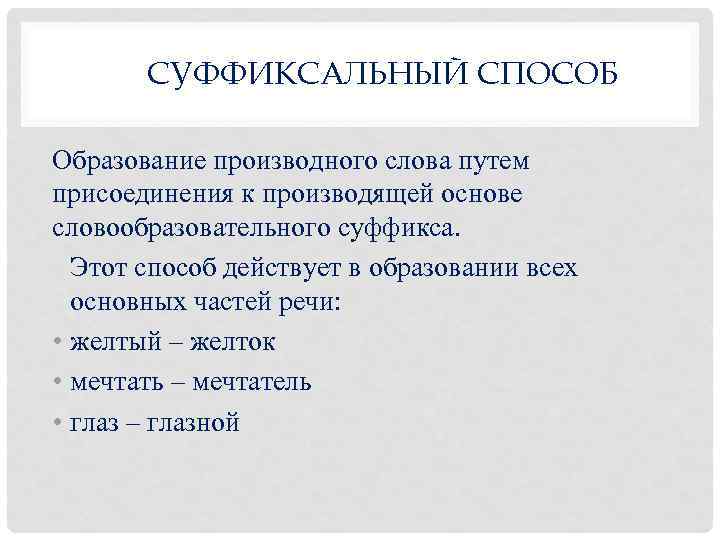 СУФФИКСАЛЬНЫЙ СПОСОБ

Образование производного слова путем присоединения к производящей основе словообразовательного суффикса.

Этот способ действует в образовании всех основных частей речи:

• желтый – желток
• мечтать – мечтатель
• глаз – глазной